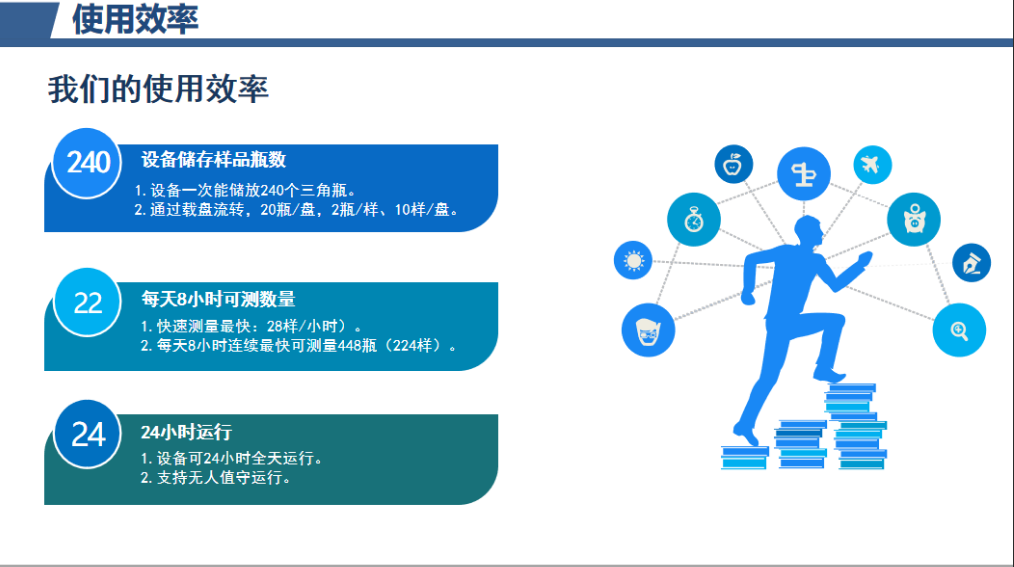 使用效率

我们的使用效率

240
设备储存样品瓶数
1. 设备一次能储放240个三角瓶。
2. 通过载盘流转，20瓶/盘，2瓶/样、10样/盘。

22
每天8小时可测数量
1. 快速测量最快：28样/小时）。
2. 每天8小时连续最快可测量448瓶（224样）。

24
24小时运行
1. 设备可24小时全天运行。
2. 支持无人值守运行。